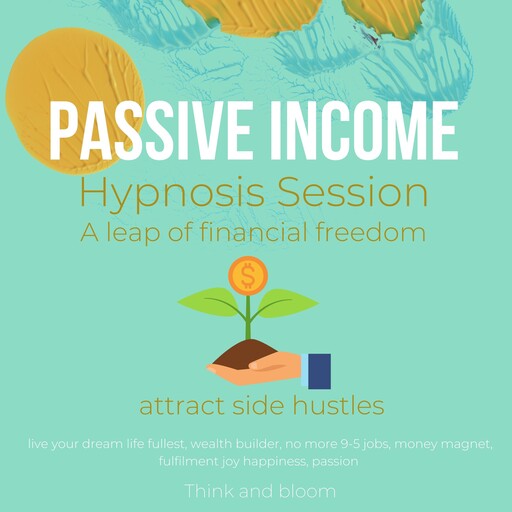 PASSIVE INCOME
Hypnosis Session
A leap of financial freedom

$

attract side hustles

live your dream life fullest, wealth builder, no more 9-5 jobs, money magnet, fulfilment joy happiness, passion

Think and bloom